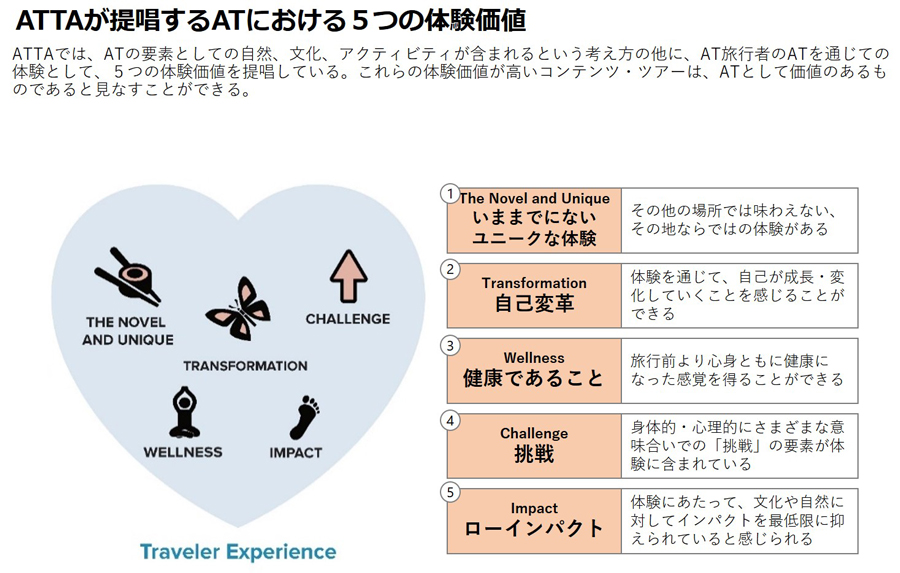 ATTAが提唱するATにおける５つの体験価値

ATTAでは、ATの要素としての自然、文化、アクティビティが含まれるという考え方の他に、AT旅行者のATを通じての体験として、５つの体験価値を提唱している。これらの体験価値が高いコンテンツ・ツアーは、ATとして価値のあるものであると見なすことができる。

THE NOVEL AND UNIQUE

TRANSFORMATION

CHALLENGE

WELLNESS

IMPACT

Traveler Experience

| | |
|---|---|
| ① The Novel and Unique いままでにない ユニークな体験 | その他の場所では味わえない、その地ならではの体験がある |
| ② Transformation 自己変革 | 体験を通じて、自己が成長・変化していくことを感じることができる |
| ③ Wellness 健康であること | 旅行前より心身ともに健康になった感覚を得ることができる |
| ④ Challenge 挑戦 | 身体的・心理的にさまざまな意味合いでの「挑戦」の要素が体験に含まれている |
| ⑤ Impact ローインパクト | 体験にあたって、文化や自然に対してインパクトを最低限に抑えられていると感じられる |